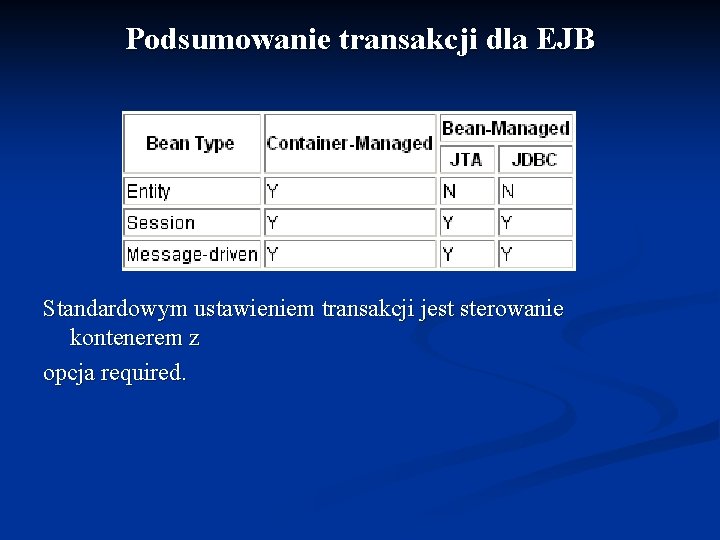 Podsumowanie transakcji dla EJB

| Bean Type | Container-Managed | Bean-Managed JTA | Bean-Managed JDBC |
|---|---|---|---|
| Entity | Y | N | N |
| Session | Y | Y | Y |
| Message-driven | Y | Y | Y |

Standardowym ustawieniem transakcji jest sterowanie kontenerem z

opcja required.